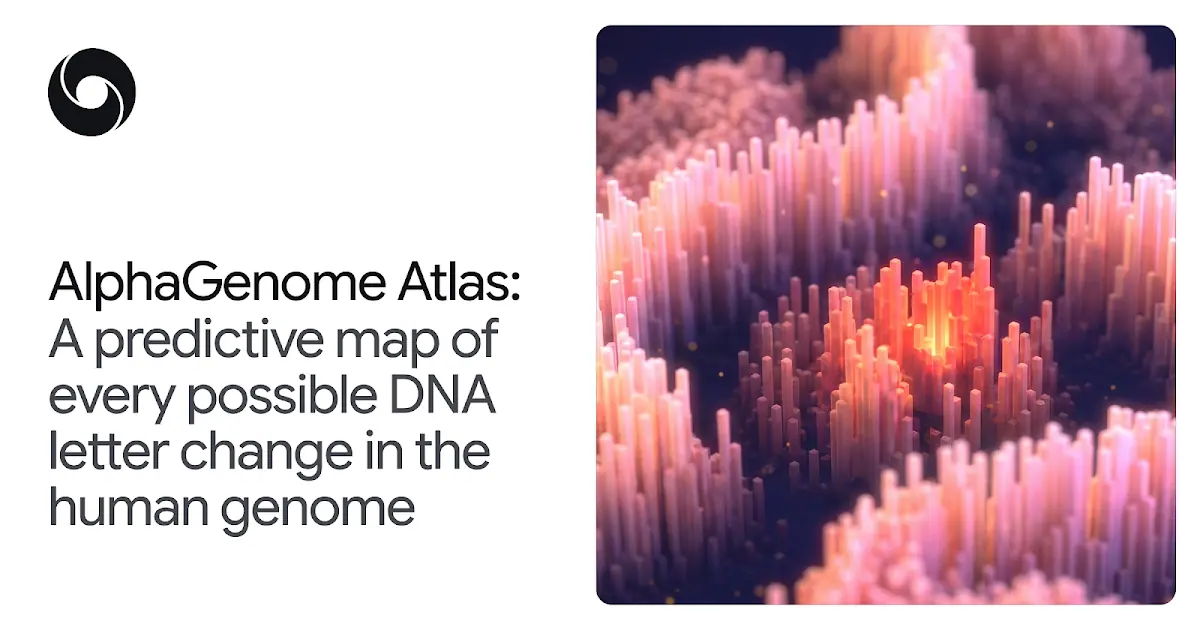 AlphaGenome Atlas: A predictive map of every possible DNA letter change in the human genome